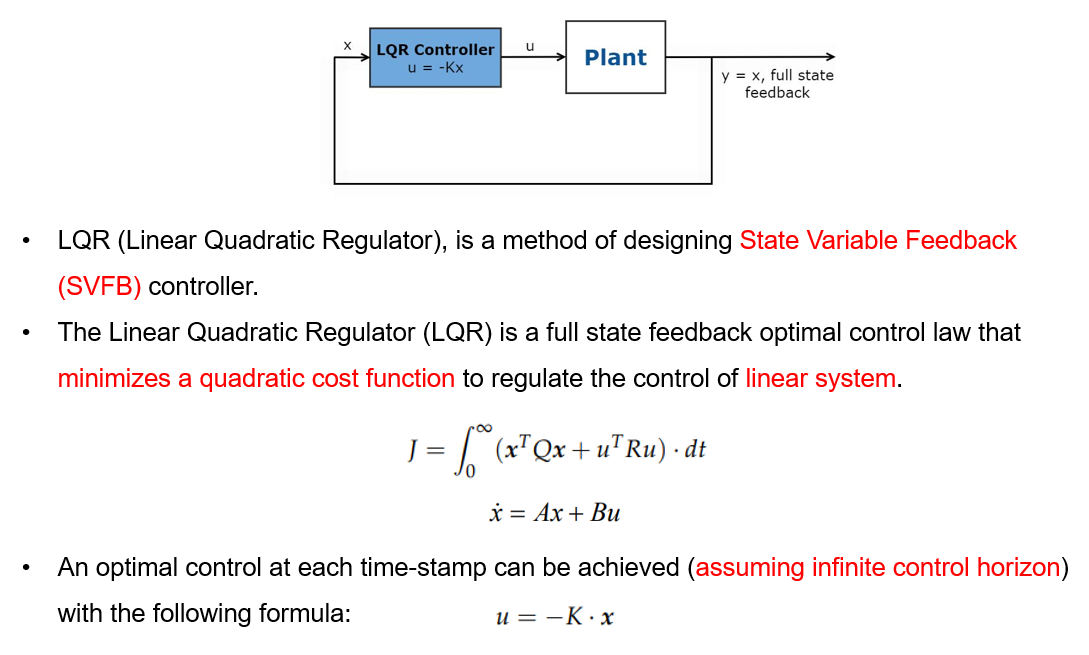 x

LQR Controller
u = -Kx

u

Plant

y = x, full state feedback

• LQR (Linear Quadratic Regulator), is a method of designing State Variable Feedback (SVFB) controller.

• The Linear Quadratic Regulator (LQR) is a full state feedback optimal control law that minimizes a quadratic cost function to regulate the control of linear system.

$J = \int_0^\infty (\boldsymbol{x}^T Q \boldsymbol{x} + u^T R u) \cdot dt$

$\dot{x} = Ax + Bu$

• An optimal control at each time-stamp can be achieved (assuming infinite control horizon) with the following formula: $u = -K \cdot \boldsymbol{x}$